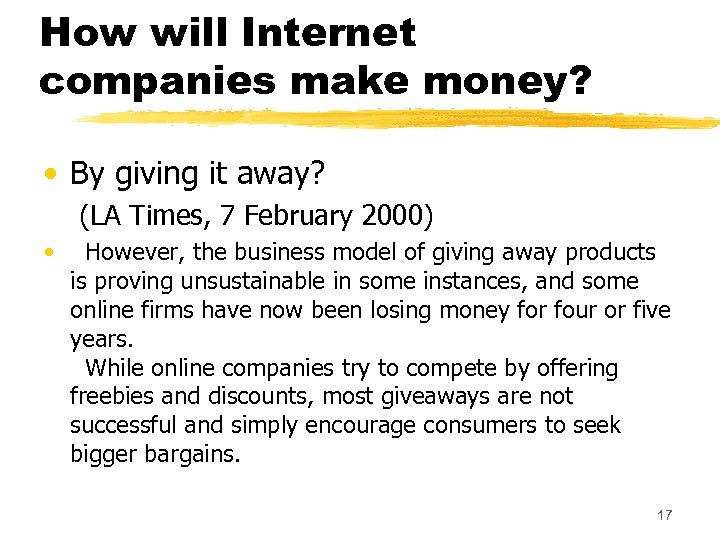 How will Internet companies make money?

• By giving it away?
(LA Times, 7 February 2000)

• However, the business model of giving away products is proving unsustainable in some instances, and some online firms have now been losing money for four or five years.
While online companies try to compete by offering freebies and discounts, most giveaways are not successful and simply encourage consumers to seek bigger bargains.

17